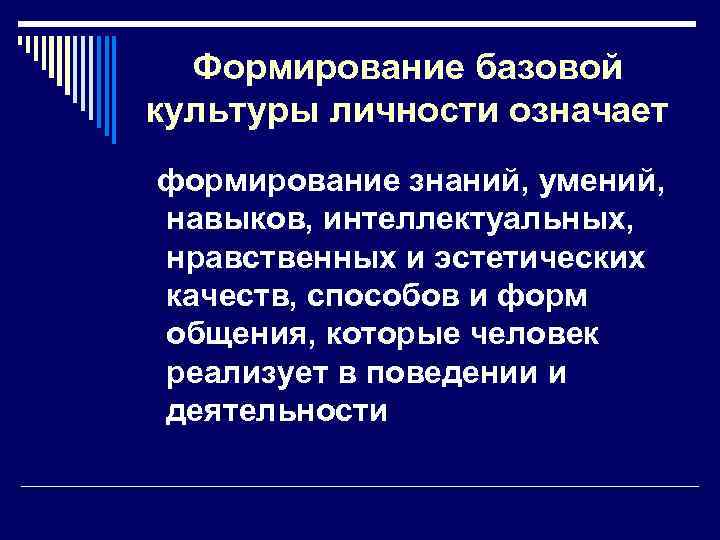 Формирование базовой культуры личности означает

формирование знаний, умений, навыков, интеллектуальных, нравственных и эстетических качеств, способов и форм общения, которые человек реализует в поведении и деятельности